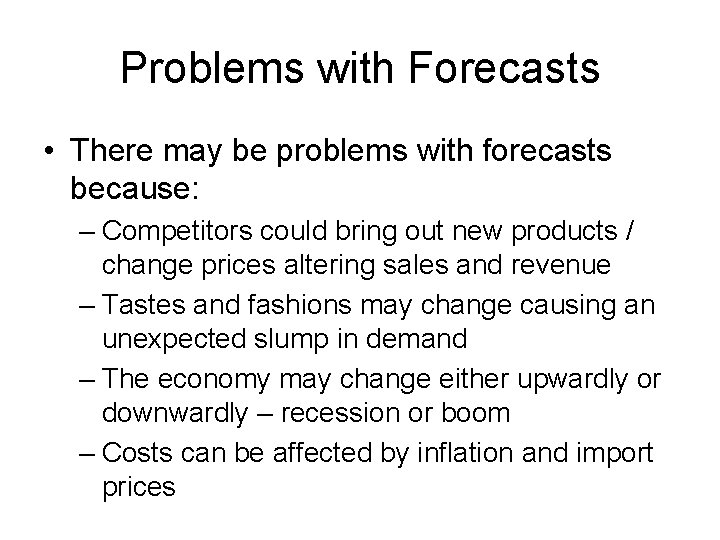 Problems with Forecasts

• There may be problems with forecasts because:
– Competitors could bring out new products / change prices altering sales and revenue
– Tastes and fashions may change causing an unexpected slump in demand
– The economy may change either upwardly or downwardly – recession or boom
– Costs can be affected by inflation and import prices